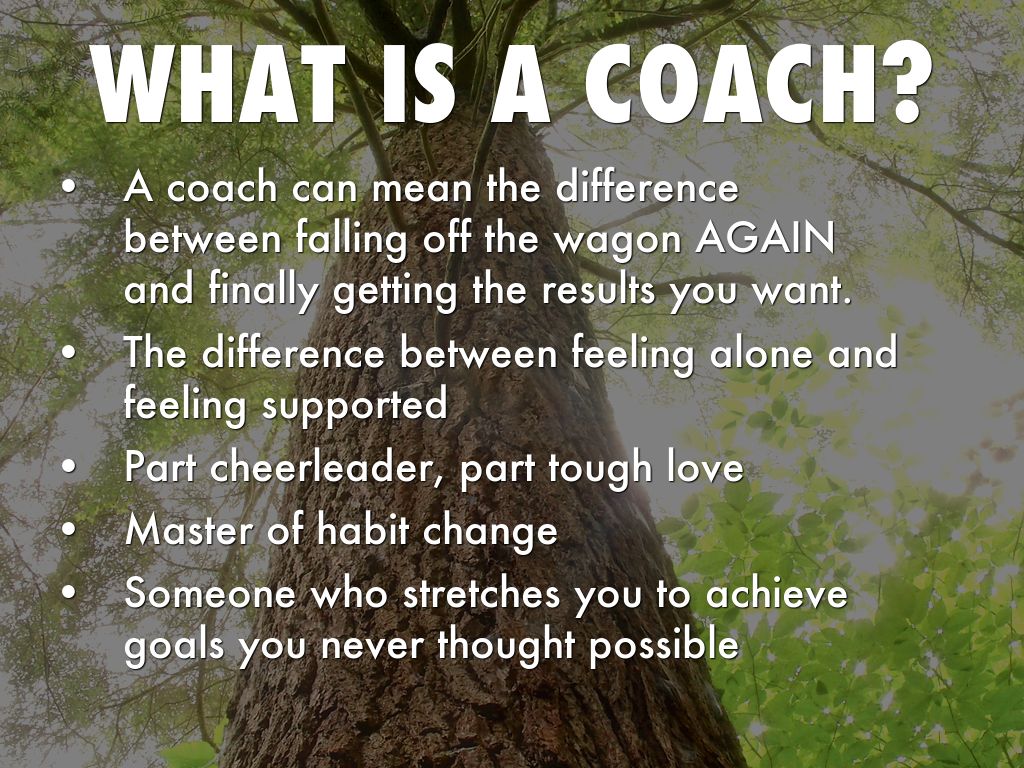 WHAT IS A COACH?

• A coach can mean the difference between falling off the wagon AGAIN and finally getting the results you want.
• The difference between feeling alone and feeling supported
• Part cheerleader, part tough love
• Master of habit change
• Someone who stretches you to achieve goals you never thought possible